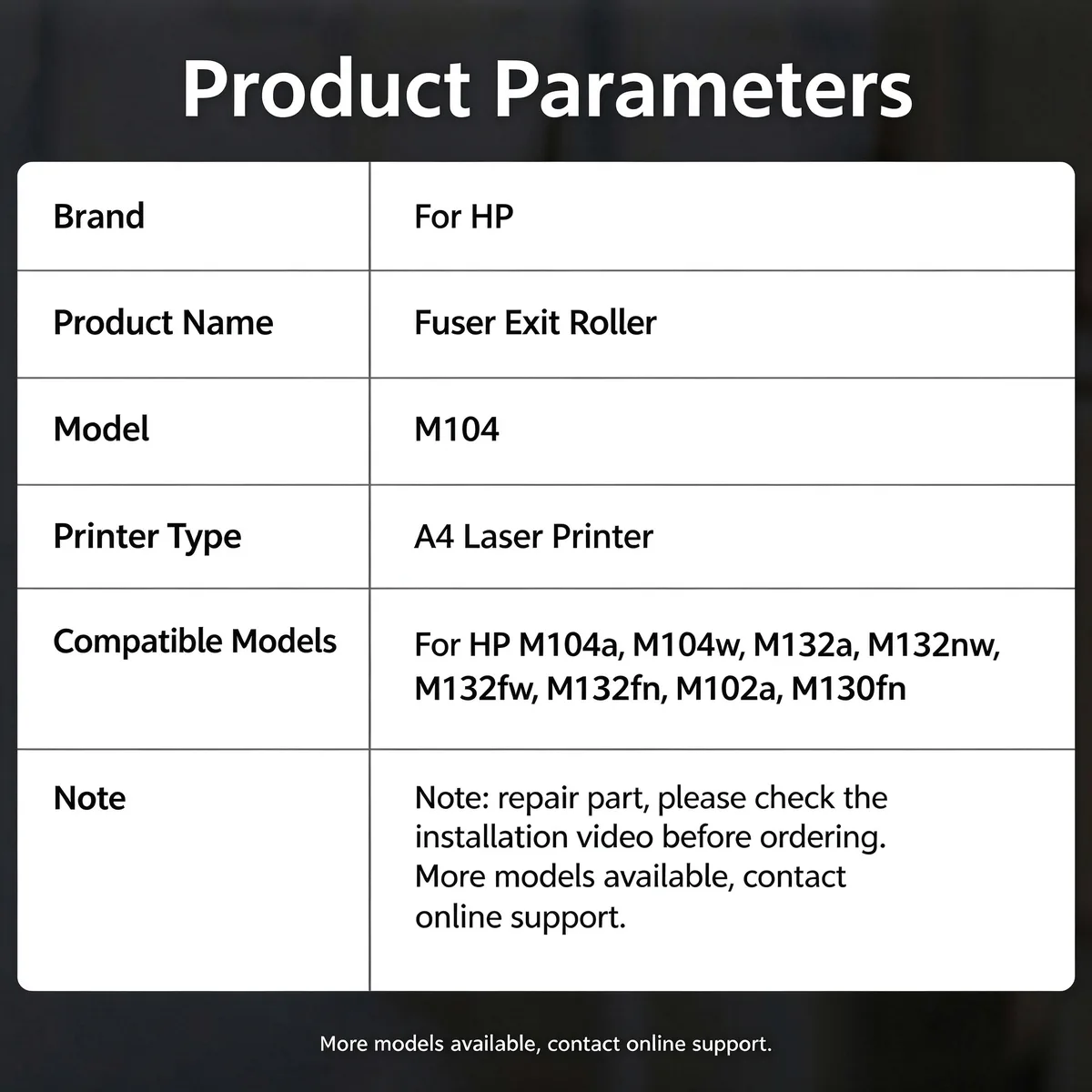 Product Parameters

| Brand | For HP |
|---|---|
| Product Name | Fuser Exit Roller |
| Model | M104 |
| Printer Type | A4 Laser Printer |
| Compatible Models | For HP M104a, M104w, M132a, M132nw, M132fw, M132fn, M102a, M130fn |
| Note | Note: repair part, please check the installation video before ordering. More models available, contact online support. |

More models available, contact online support.